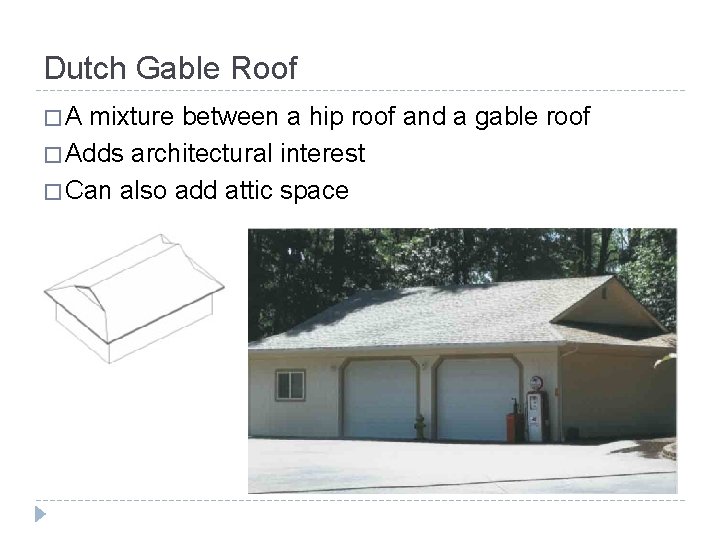 Dutch Gable Roof

□ A mixture between a hip roof and a gable roof
□ Adds architectural interest
□ Can also add attic space